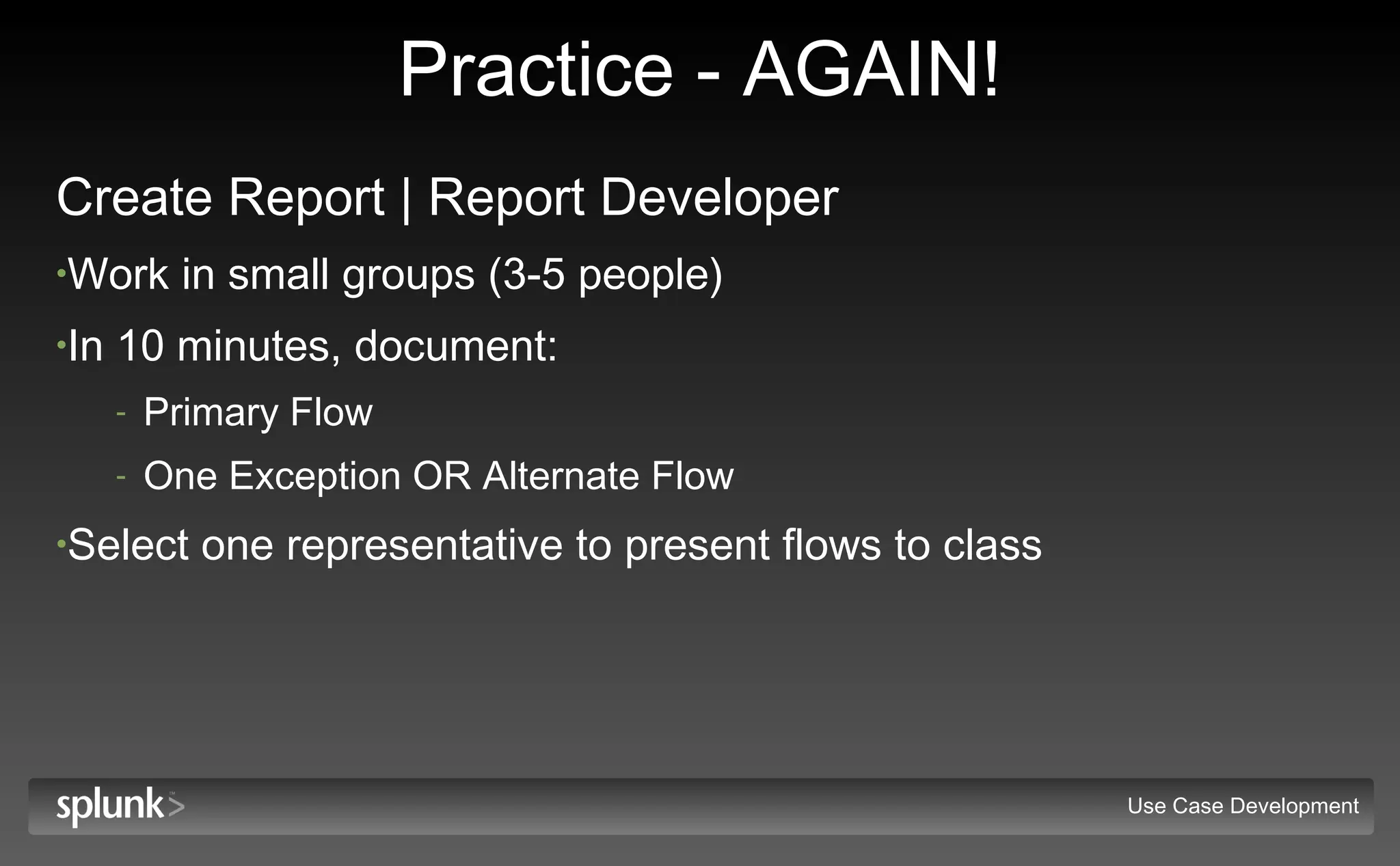 Practice - AGAIN!

Create Report | Report Developer

•Work in small groups (3-5 people)

•In 10 minutes, document:

- Primary Flow

- One Exception OR Alternate Flow

•Select one representative to present flows to class

splunk>

Use Case Development